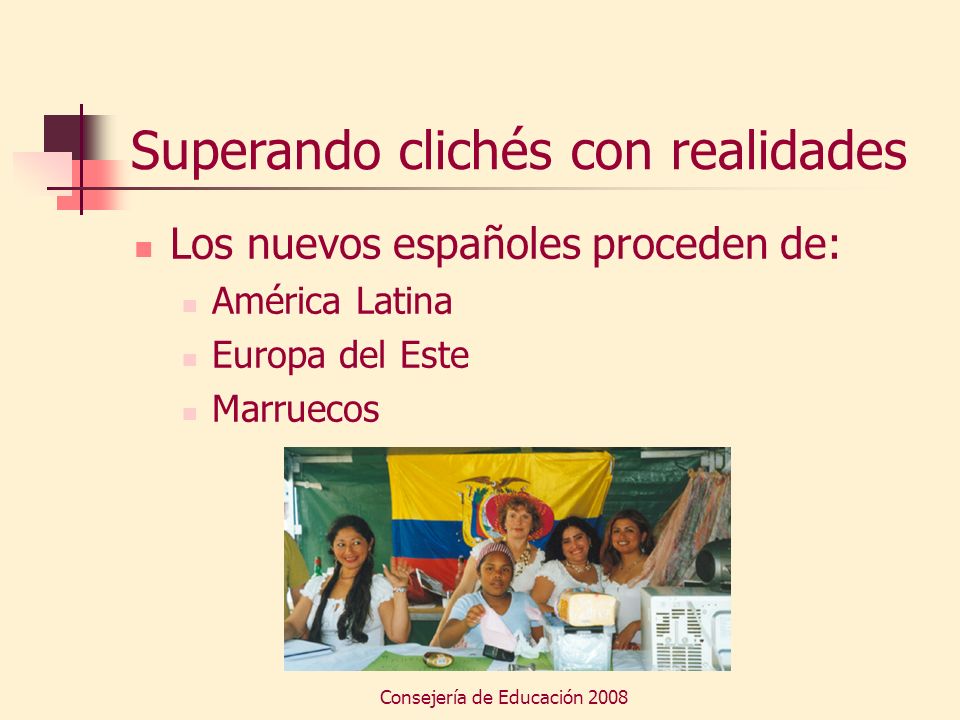 Superando clichés con realidades

Los nuevos españoles proceden de:

América Latina

Europa del Este

Marruecos

Consejería de Educación 2008